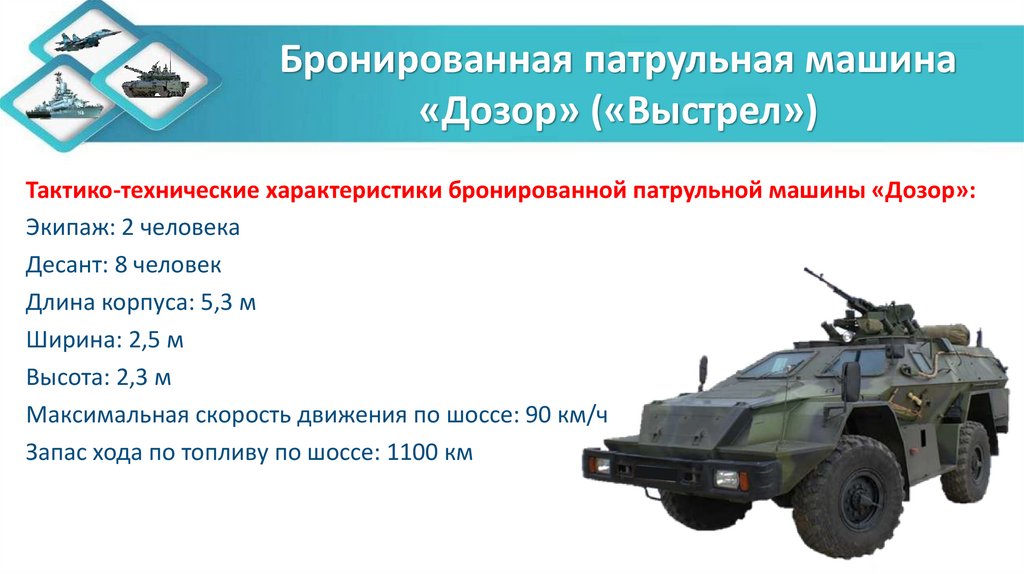 Бронированная патрульная машина «Дозор» («Выстрел»)

Тактико-технические характеристики бронированной патрульной машины «Дозор»:
Экипаж: 2 человека
Десант: 8 человек
Длина корпуса: 5,3 м
Ширина: 2,5 м
Высота: 2,3 м
Максимальная скорость движения по шоссе: 90 км/ч
Запас хода по топливу по шоссе: 1100 км